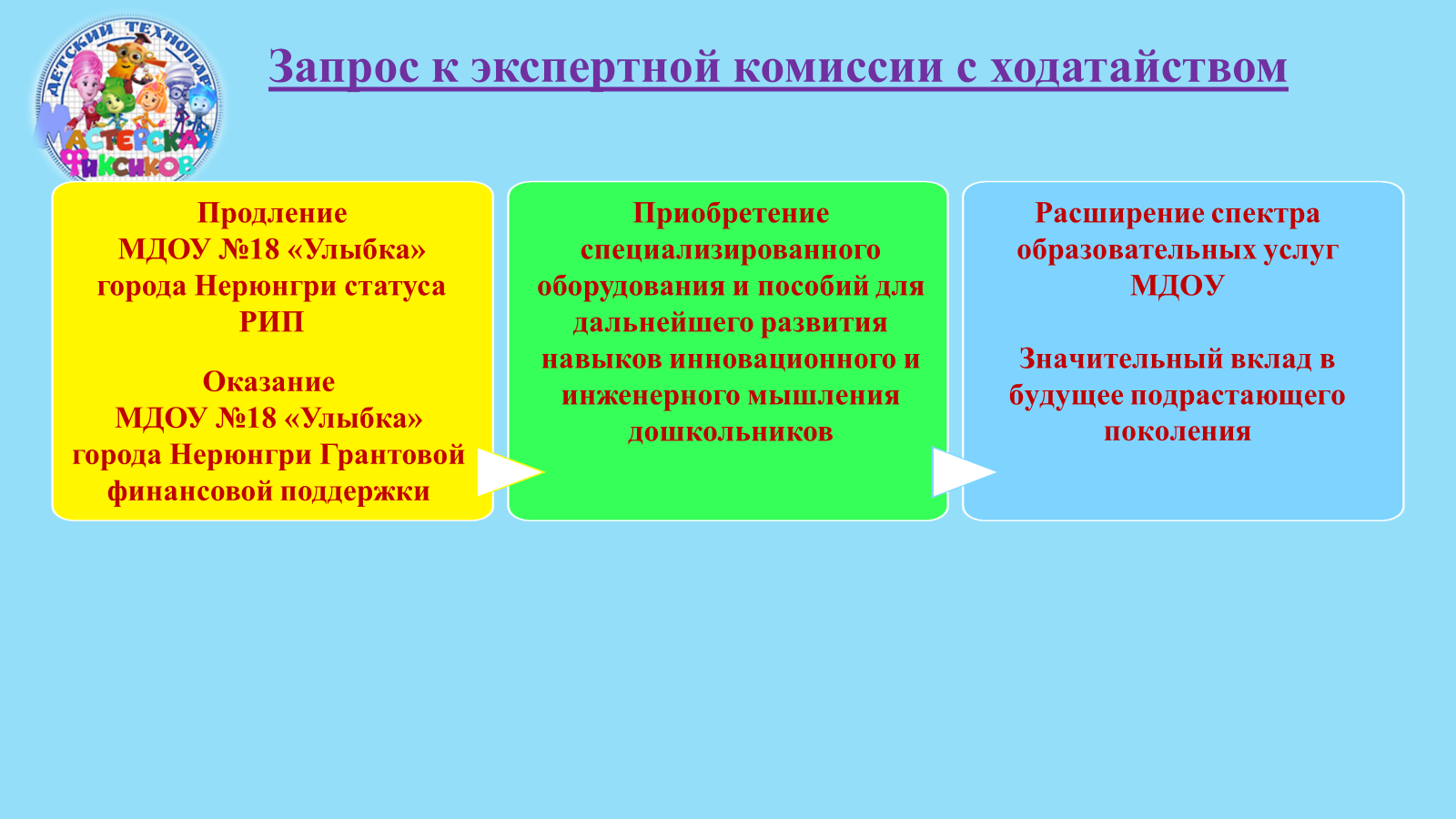 ДЕТСКИЙ ТЕХНОПАРК
МАСТЕРСКАЯ ФИКСИКОВ

Запрос к экспертной комиссии с ходатайством

Продление МДОУ №18 «Улыбка» города Нерюнгри статуса РИП

Оказание МДОУ №18 «Улыбка» города Нерюнгри Грантовой финансовой поддержки

Приобретение специализированного оборудования и пособий для дальнейшего развития навыков инновационного и инженерного мышления дошкольников

Расширение спектра образовательных услуг МДОУ

Значительный вклад в будущее подрастающего поколения